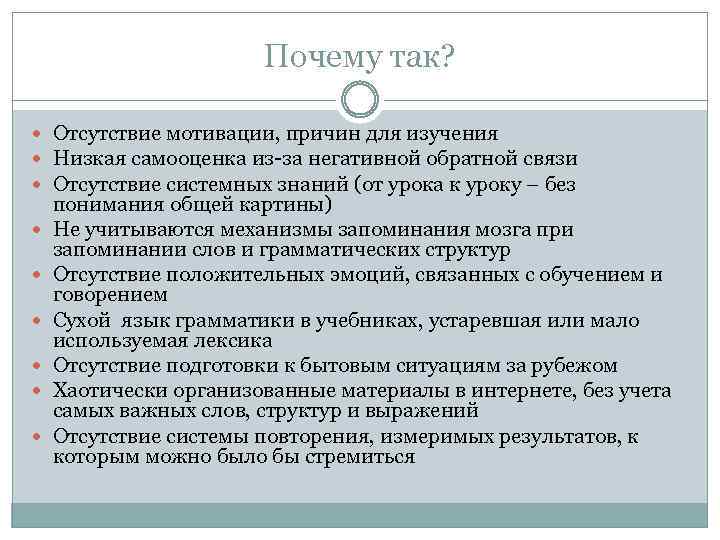 Почему так?

- Отсутствие мотивации, причин для изучения
- Низкая самооценка из-за негативной обратной связи
- Отсутствие системных знаний (от урока к уроку – без понимания общей картины)
- Не учитываются механизмы запоминания мозга при запоминании слов и грамматических структур
- Отсутствие положительных эмоций, связанных с обучением и говорением
- Сухой язык грамматики в учебниках, устаревшая или мало используемая лексика
- Отсутствие подготовки к бытовым ситуациям за рубежом
- Хаотически организованные материалы в интернете, без учета самых важных слов, структур и выражений
- Отсутствие системы повторения, измеримых результатов, к которым можно было бы стремиться